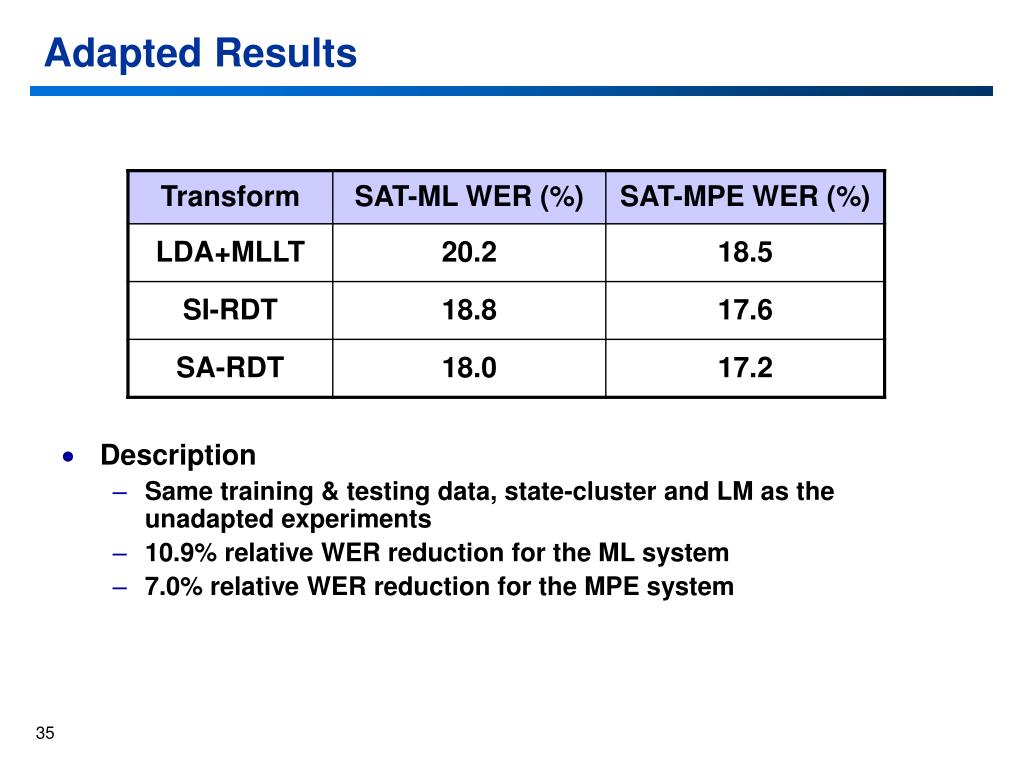 Adapted Results

| Transform | SAT-ML WER (%) | SAT-MPE WER (%) |
|---|---|---|
| LDA+MLLT | 20.2 | 18.5 |
| SI-RDT | 18.8 | 17.6 |
| SA-RDT | 18.0 | 17.2 |

• Description
– Same training & testing data, state-cluster and LM as the unadapted experiments
– 10.9% relative WER reduction for the ML system
– 7.0% relative WER reduction for the MPE system

35